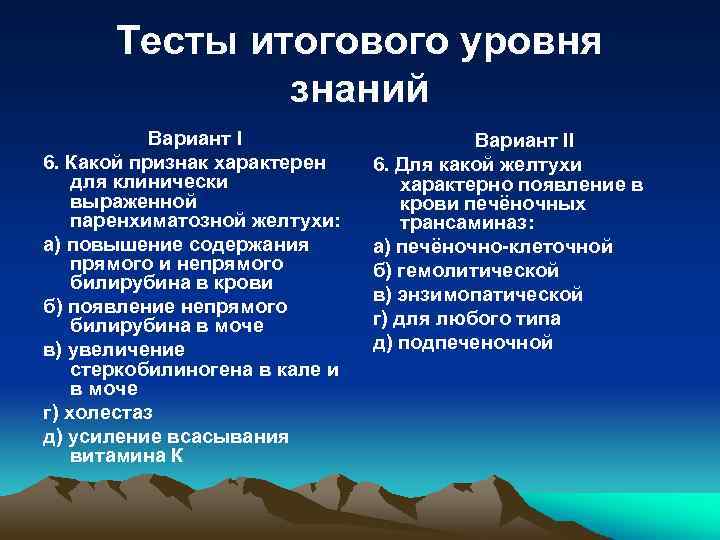 Тесты итогового уровня знаний

Вариант I

6. Какой признак характерен для клинически выраженной паренхиматозной желтухи:

а) повышение содержания прямого и непрямого билирубина в крови

б) появление непрямого билирубина в моче

в) увеличение стеркобилиногена в кале и в моче

г) холестаз

д) усиление всасывания витамина К

Вариант II

6. Для какой желтухи характерно появление в крови печёночных трансаминаз:

а) печёночно-клеточной

б) гемолитической

в) энзимопатической

г) для любого типа

д) подпеченочной